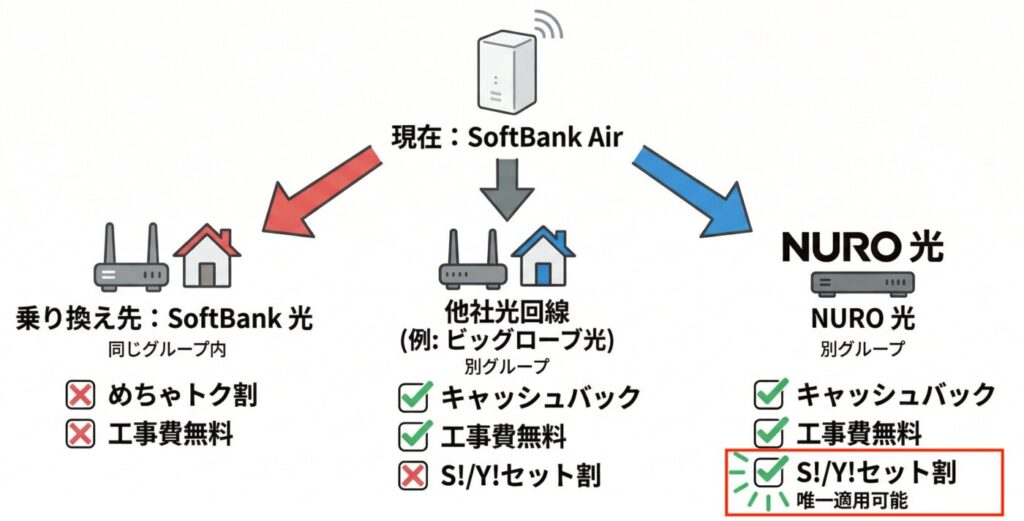 現在：SoftBank Air

乗り換え先：SoftBank 光
同じグループ内
めちゃトク割
工事費無料

他社光回線
(例: ビッグローブ光)
別グループ
キャッシュバック
工事費無料
S!/Y!セット割

NURO 光
NURO 光
別グループ
キャッシュバック
工事費無料
S!/Y!セット割
唯一適用可能